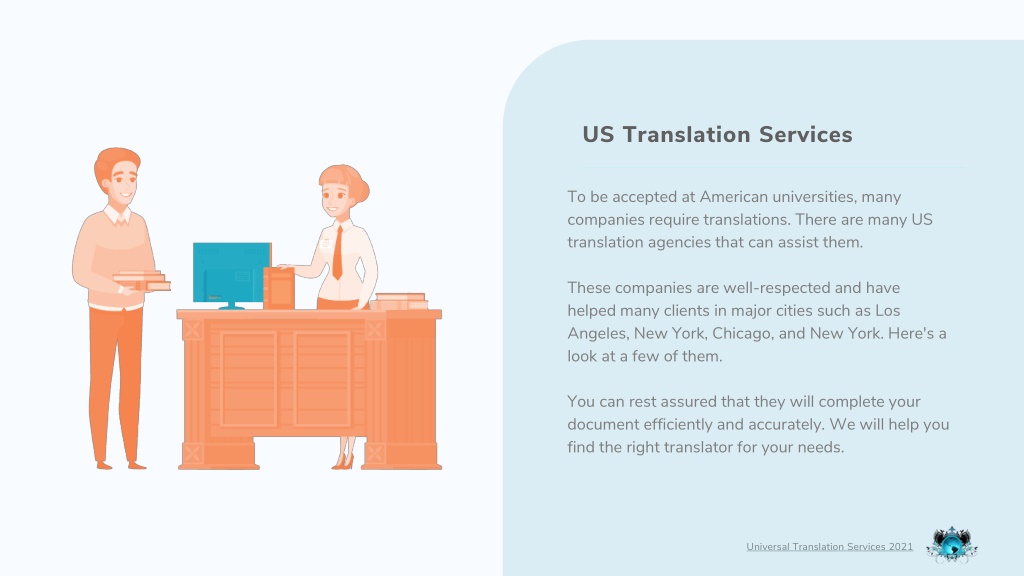 US Translation Services

To be accepted at American universities, many companies require translations. There are many US translation agencies that can assist them.

These companies are well-respected and have helped many clients in major cities such as Los Angeles, New York, Chicago, and New York. Here's a look at a few of them.

You can rest assured that they will complete your document efficiently and accurately. We will help you find the right translator for your needs.

Universal Translation Services 2021